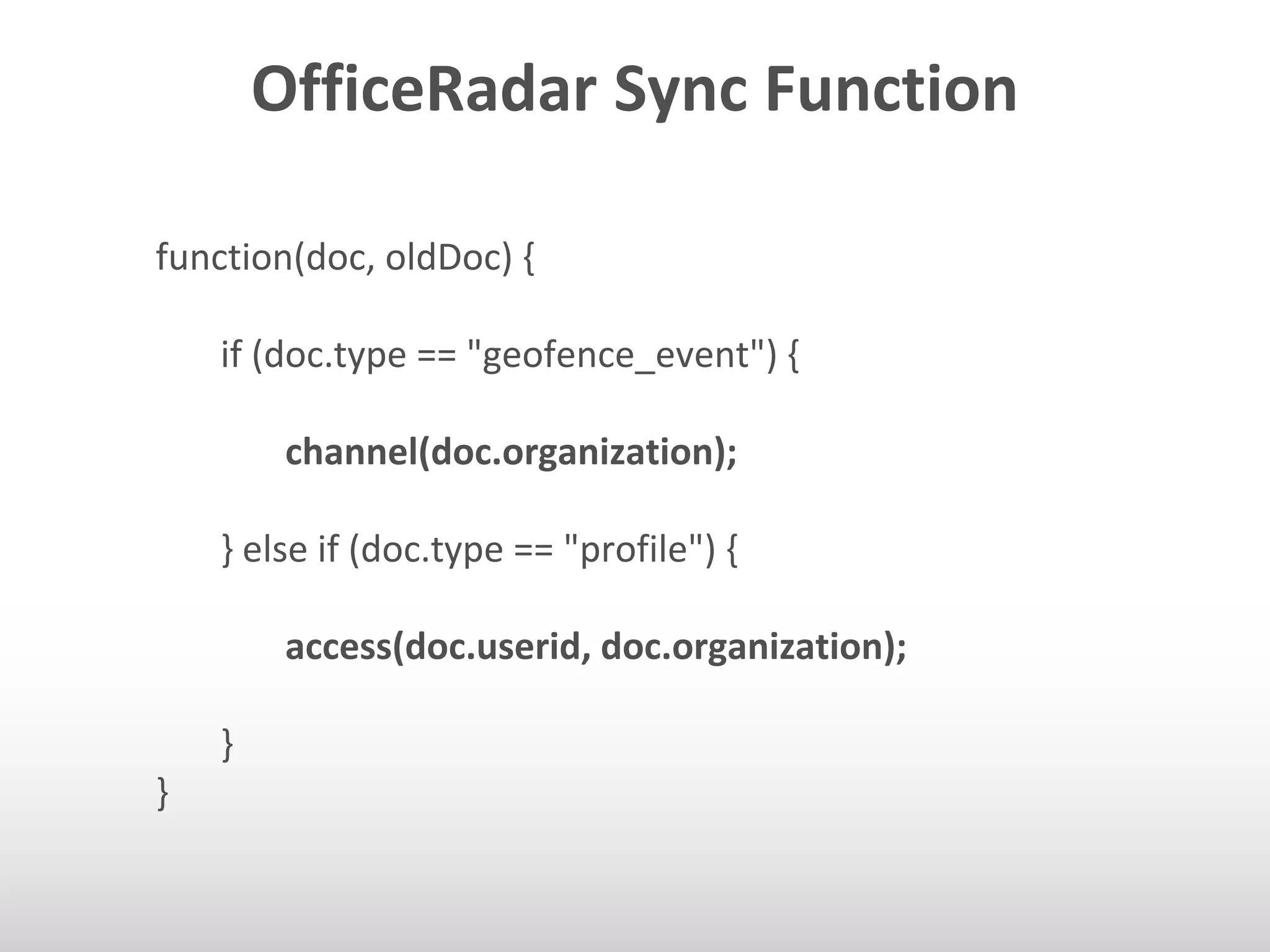 OfficeRadar Sync Function

function(doc, oldDoc) {

if (doc.type == "geofence_event") {

channel(doc.organization);

} else if (doc.type == "profile") {

access(doc.userid, doc.organization);

}
}